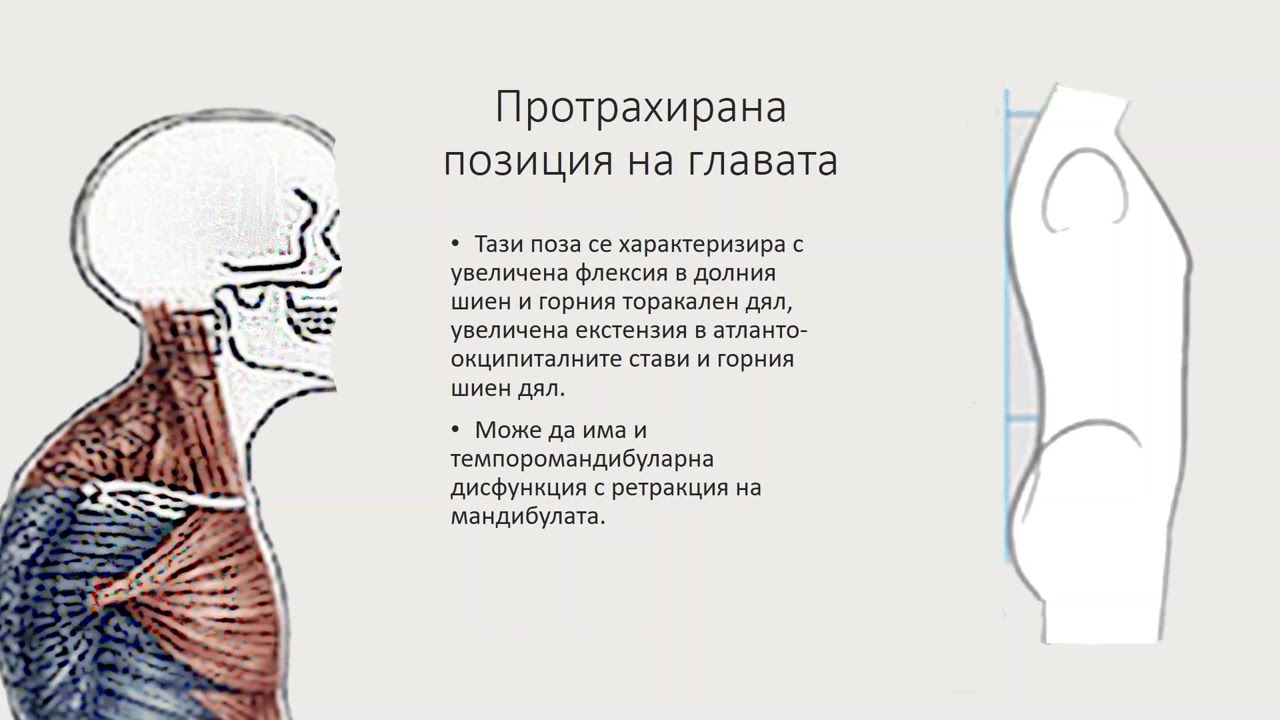 Протрахирана позиция на главата

• Тази поза се характеризира с увеличена флексия в долния шиен и горния торакален дял, увеличена екстензия в атланто-окципиталните стави и горния шиен дял.

• Може да има и темпоромандибуларна дисфункция с ретракция на мандибулата.